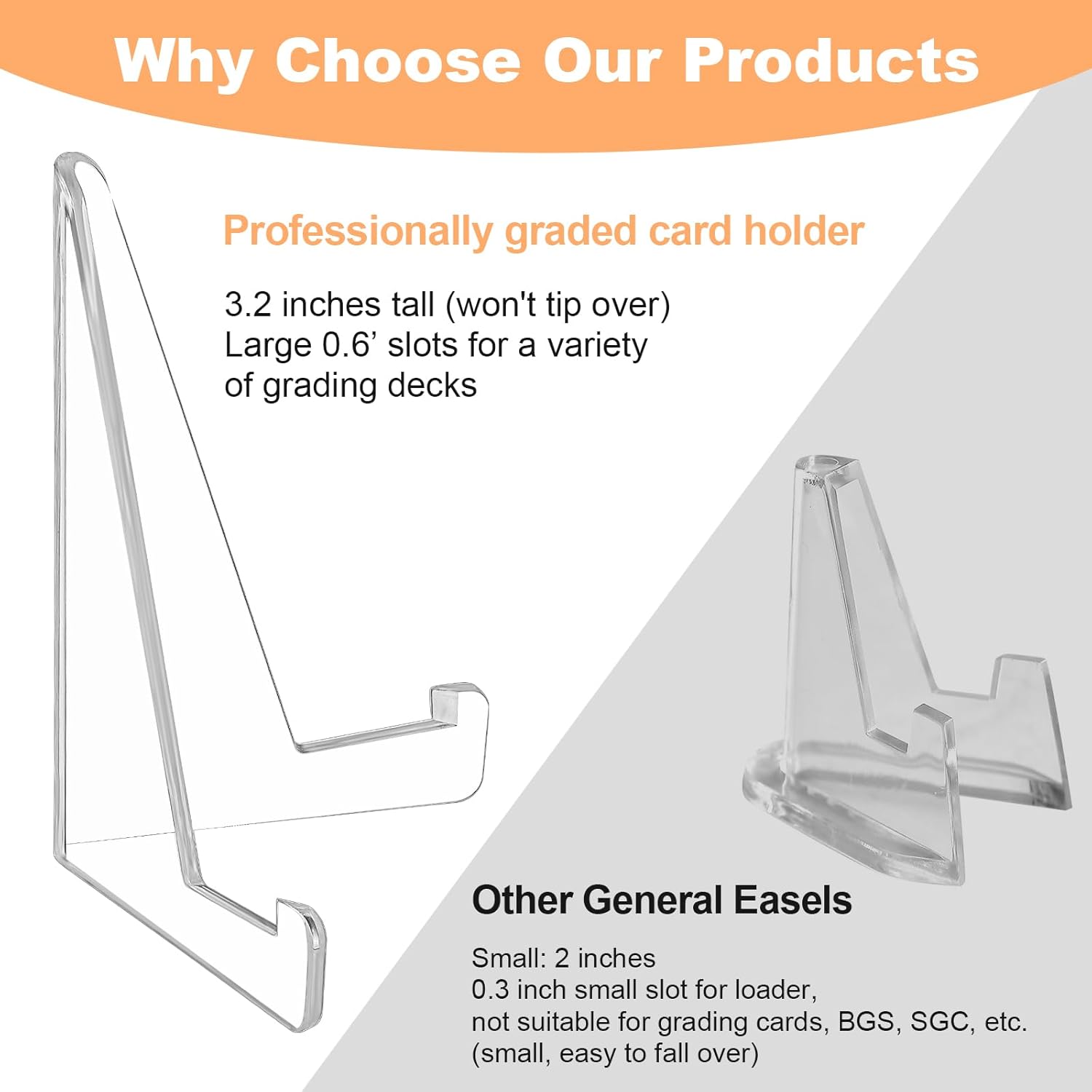 Why Choose Our Products

Professionally graded card holder

3.2 inches tall (won't tip over)
Large 0.6’ slots for a variety of grading decks

Other General Easels

Small: 2 inches
0.3 inch small slot for loader,
not suitable for grading cards, BGS, SGC, etc.
(small, easy to fall over)